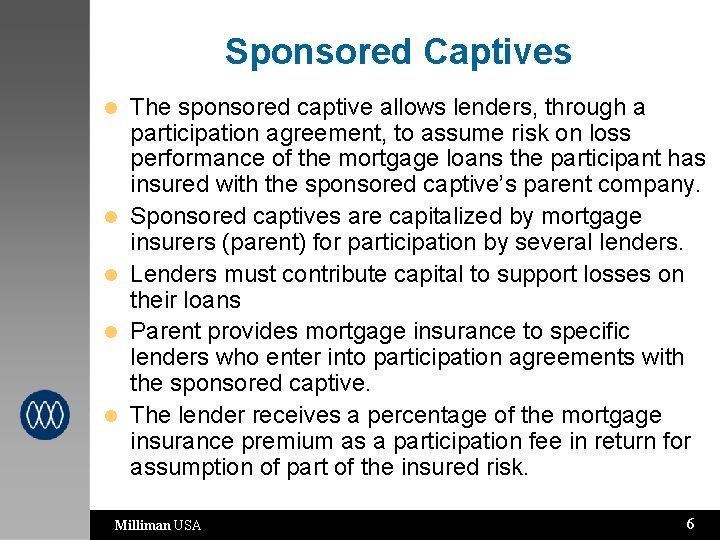 Sponsored Captives

The sponsored captive allows lenders, through a participation agreement, to assume risk on loss performance of the mortgage loans the participant has insured with the sponsored captive's parent company.

Sponsored captives are capitalized by mortgage insurers (parent) for participation by several lenders.

Lenders must contribute capital to support losses on their loans

Parent provides mortgage insurance to specific lenders who enter into participation agreements with the sponsored captive.

The lender receives a percentage of the mortgage insurance premium as a participation fee in return for assumption of part of the insured risk.

Milliman USA

6